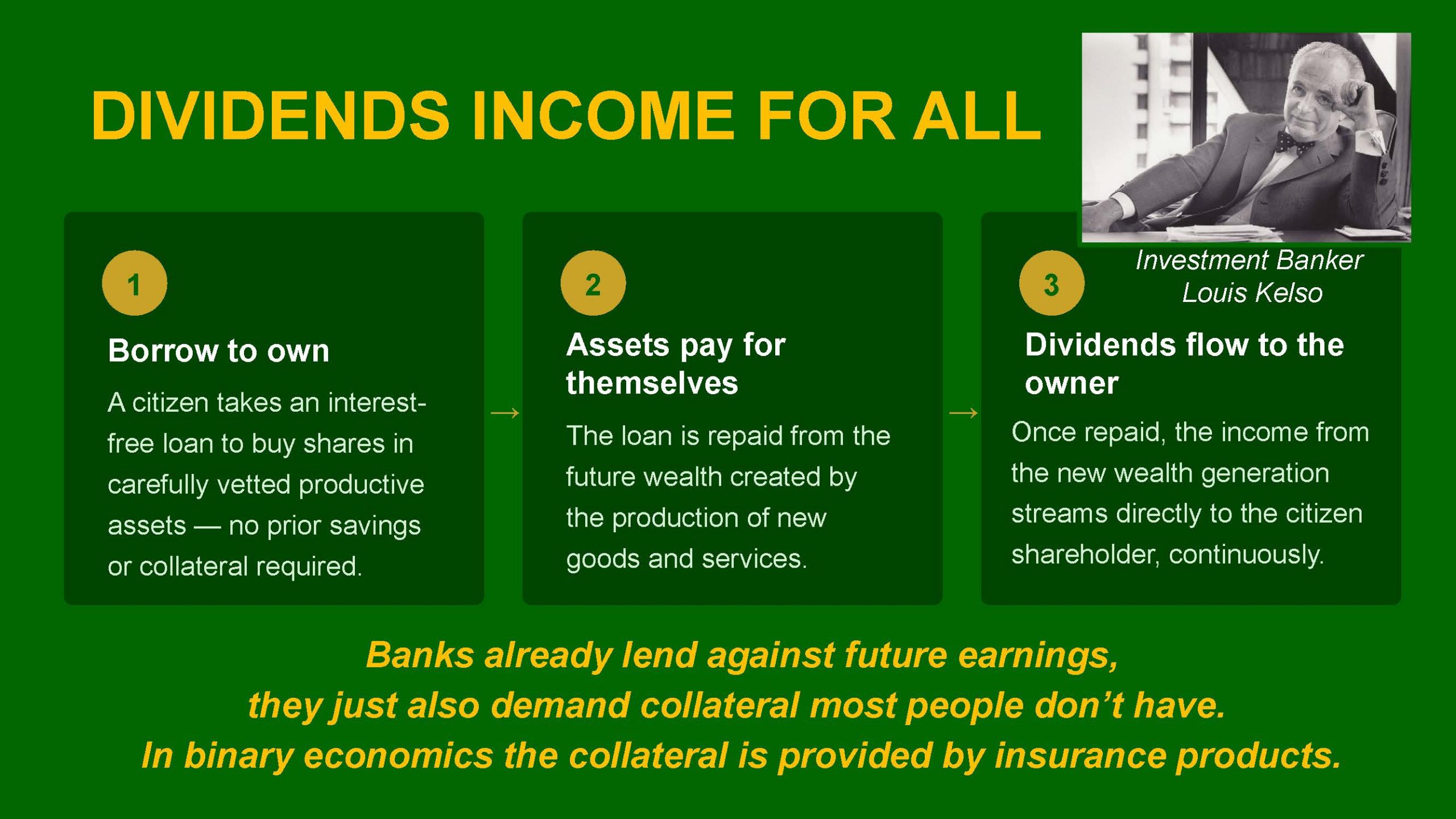 DIVIDENDS INCOME FOR ALL

Investment Banker
Louis Kelso

1

Borrow to own

A citizen takes an interest-free loan to buy shares in carefully vetted productive assets — no prior savings or collateral required.

→

2

Assets pay for themselves

The loan is repaid from the future wealth created by the production of new goods and services.

→

3

Dividends flow to the owner

Once repaid, the income from the new wealth generation streams directly to the citizen shareholder, continuously.

Banks already lend against future earnings,
they just also demand collateral most people don't have.
In binary economics the collateral is provided by insurance products.